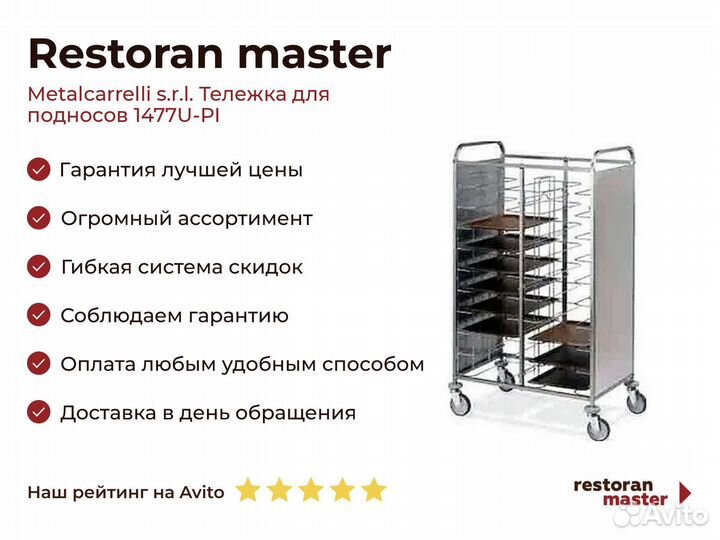 Restoran master

Metalcarrelli s.r.l. Тележка для подносов 1477U-PI

Гарантия лучшей цены

Огромный ассортимент

Гибкая система скидок

Соблюдаем гарантию

Оплата любым удобным способом

Доставка в день обращения

Наш рейтинг на Avito

restoran master

Avito